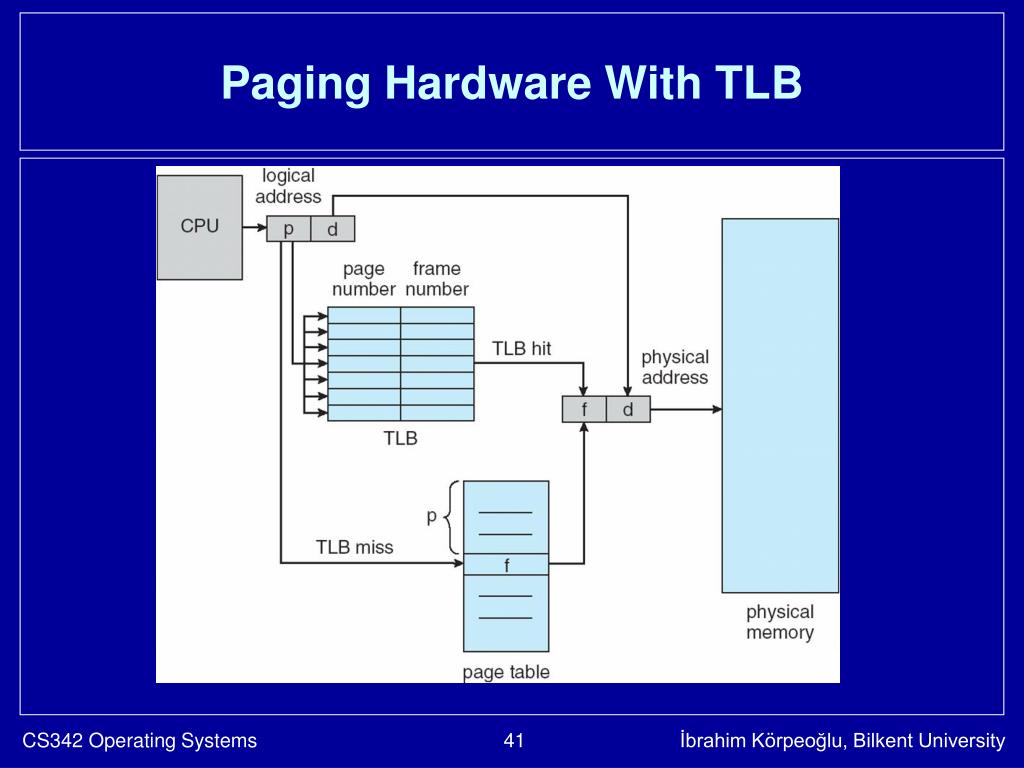 Paging Hardware With TLB

CPU

logical address

p d

page number

frame number

TLB hit

physical address

f d

TLB

p

TLB miss

f

page table

physical memory

CS342 Operating Systems

41

İbrahim Körpeoğlu, Bilkent University